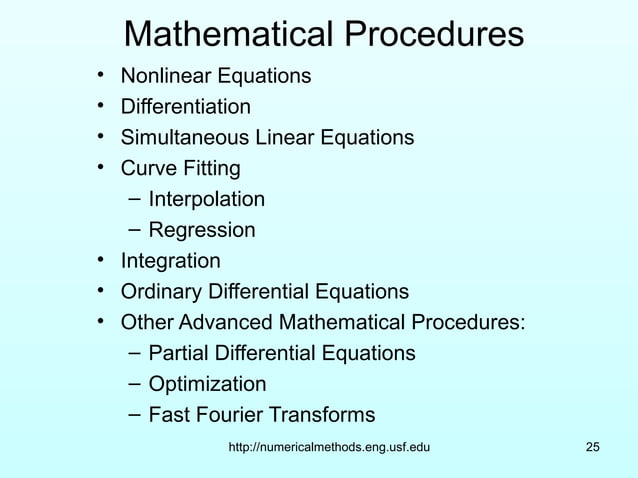 Mathematical Procedures

• Nonlinear Equations
• Differentiation
• Simultaneous Linear Equations
• Curve Fitting
– Interpolation
– Regression
• Integration
• Ordinary Differential Equations
• Other Advanced Mathematical Procedures:
– Partial Differential Equations
– Optimization
– Fast Fourier Transforms

http://numericalmethods.eng.usf.edu 25